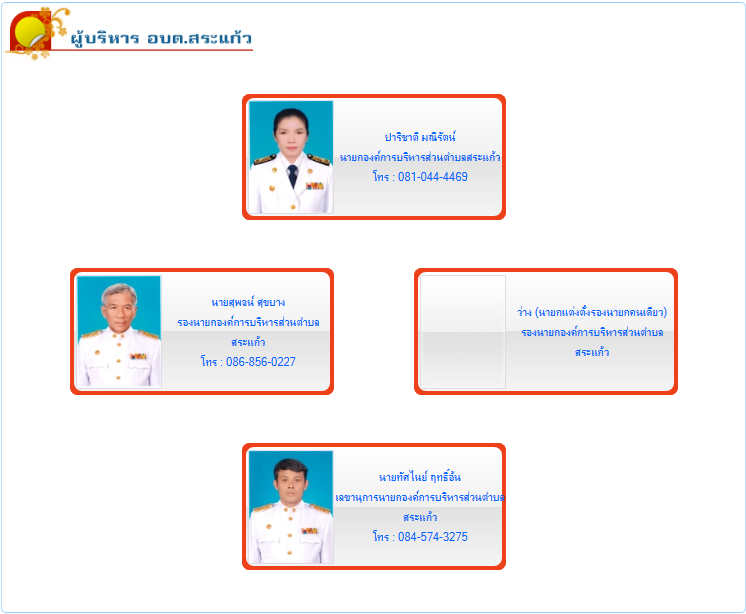 ผู้บริหาร อบต.สระแก้ว

ปาริชาติ มณีรัตน์
นายกองค์การบริหารส่วนตำบลสระแก้ว
โทร : 081-044-4469

นายสุพจน์ สุขบาง
รองนายกองค์การบริหารส่วนตำบลสระแก้ว
โทร : 086-856-0227

ว่าง (นายกแต่งตั้งรองนายกคนเดียว)
รองนายกองค์การบริหารส่วนตำบลสระแก้ว

นายทัศไนย์ ฤทธิ์อ้น
เลขานุการนายกองค์การบริหารส่วนตำบลสระแก้ว
โทร : 084-574-3275